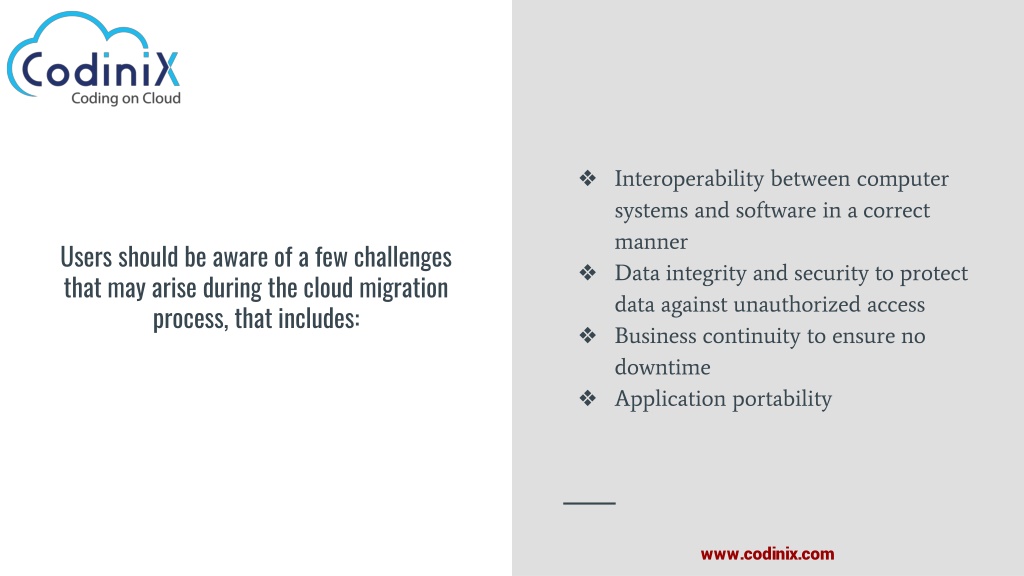 CodiniX
Coding on Cloud

Users should be aware of a few challenges that may arise during the cloud migration process, that includes:

❖ Interoperability between computer systems and software in a correct manner
❖ Data integrity and security to protect data against unauthorized access
❖ Business continuity to ensure no downtime
❖ Application portability

www.codinix.com